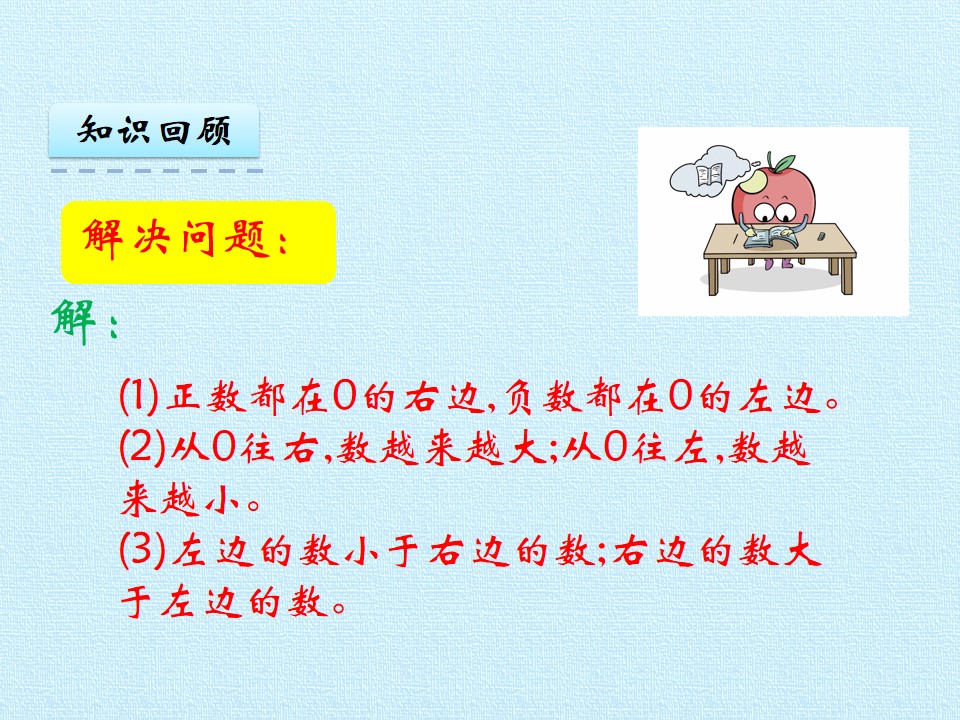 知识回顾

解决问题：

解：

(1)正数都在0的右边,负数都在0的左边。
(2)从0往右,数越来越大;从0往左,数越来越小。
(3)左边的数小于右边的数;右边的数大于左边的数。